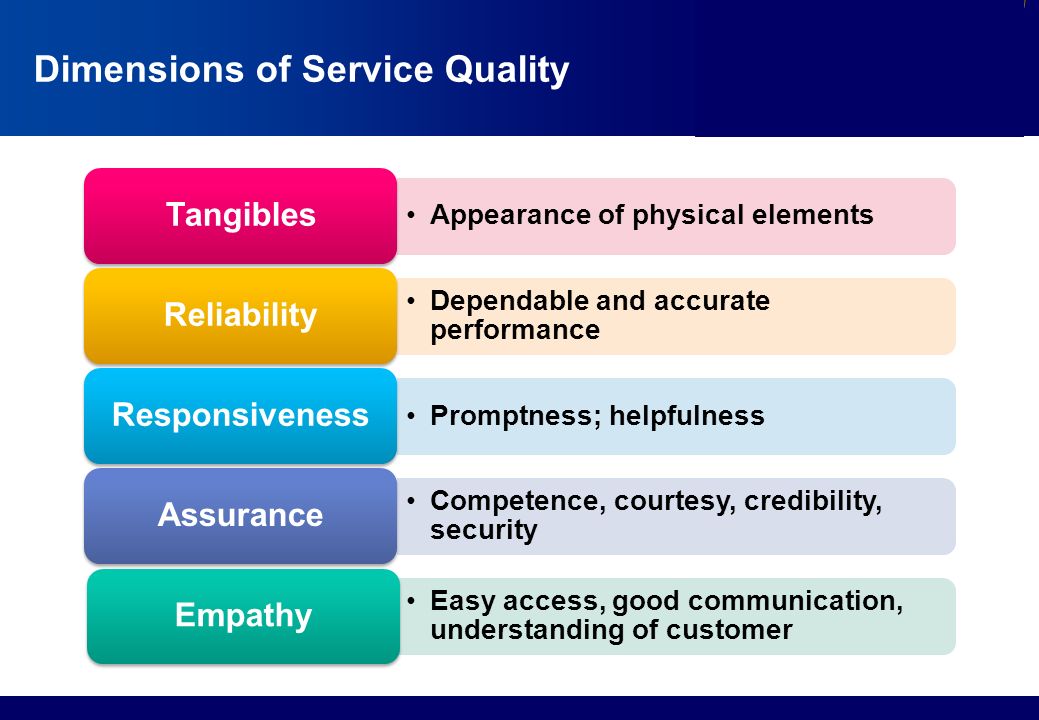 Dimensions of Service Quality

Tangibles
• Appearance of physical elements

Reliability
• Dependable and accurate performance

Responsiveness
• Promptness; helpfulness

Assurance
• Competence, courtesy, credibility, security

Empathy
• Easy access, good communication, understanding of customer